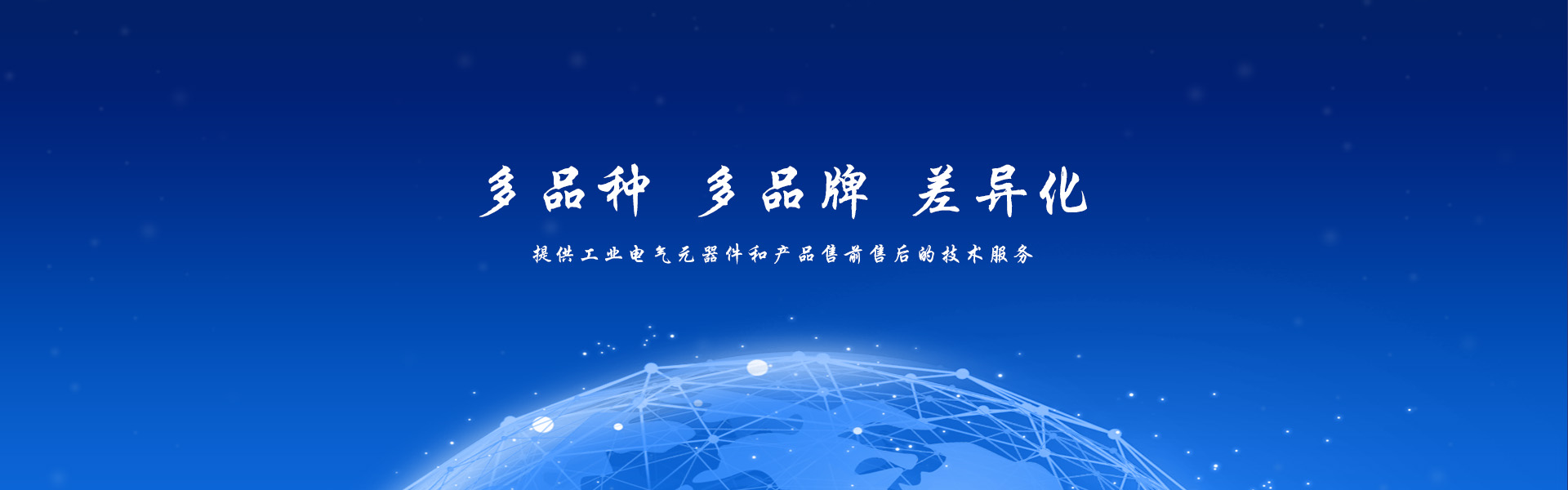 多品种 多品牌 差异化

提供工业电气元器件和产品售前售后的技术服务